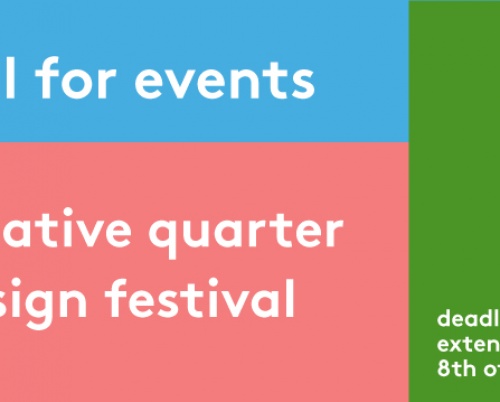 l for events

ative quarter
sign festival

deadl
exten
8th o